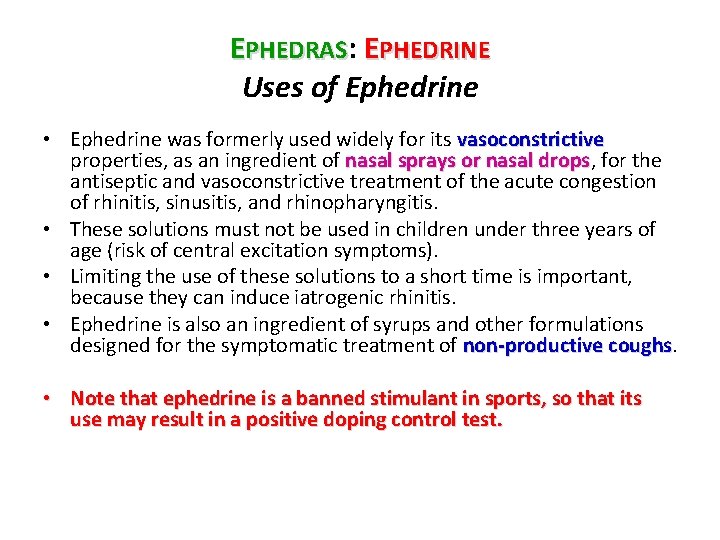 EPHEDRAS: EPHEDRINE
Uses of Ephedrine

• Ephedrine was formerly used widely for its vasoconstrictive properties, as an ingredient of nasal sprays or nasal drops, for the antiseptic and vasoconstrictive treatment of the acute congestion of rhinitis, sinusitis, and rhinopharyngitis.
• These solutions must not be used in children under three years of age (risk of central excitation symptoms).
• Limiting the use of these solutions to a short time is important, because they can induce iatrogenic rhinitis.
• Ephedrine is also an ingredient of syrups and other formulations designed for the symptomatic treatment of non-productive coughs.

• Note that ephedrine is a banned stimulant in sports, so that its use may result in a positive doping control test.